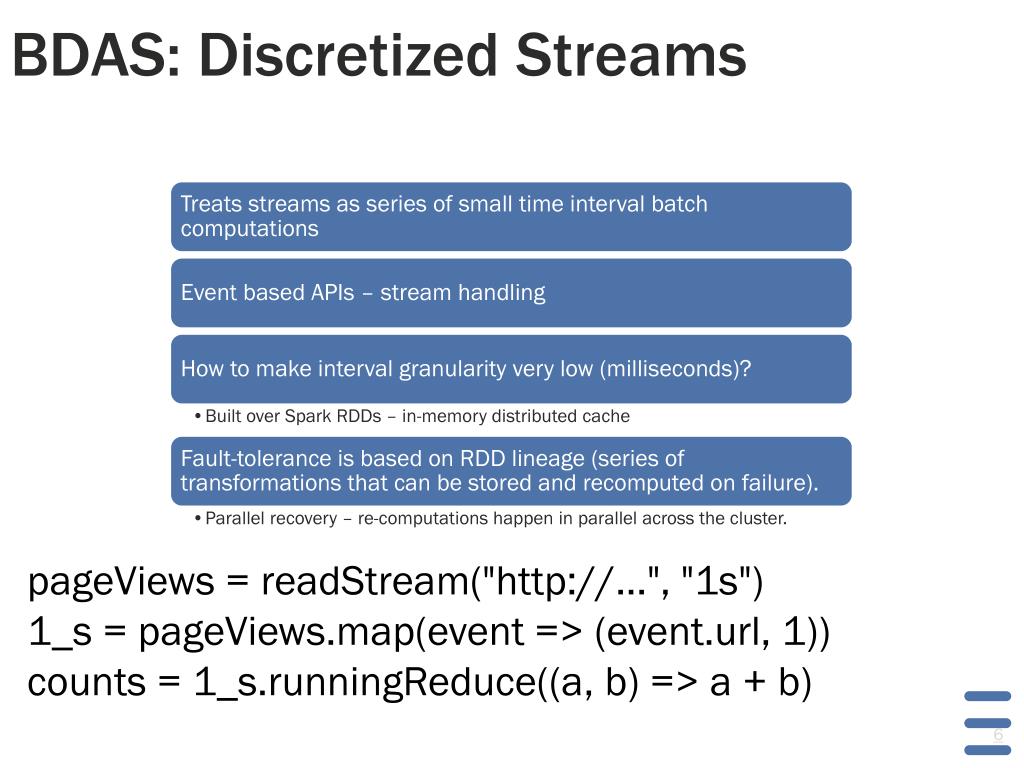 BDAS: Discretized Streams

Treats streams as series of small time interval batch computations

Event based APIs – stream handling

How to make interval granularity very low (milliseconds)?

• Built over Spark RDDs – in-memory distributed cache

Fault-tolerance is based on RDD lineage (series of transformations that can be stored and recomputed on failure).

• Parallel recovery – re-computations happen in parallel across the cluster.

pageViews = readStream("http://...", "1s")
1_s = pageViews.map(event => (event.url, 1))
counts = 1_s.runningReduce((a, b) => a + b)

6